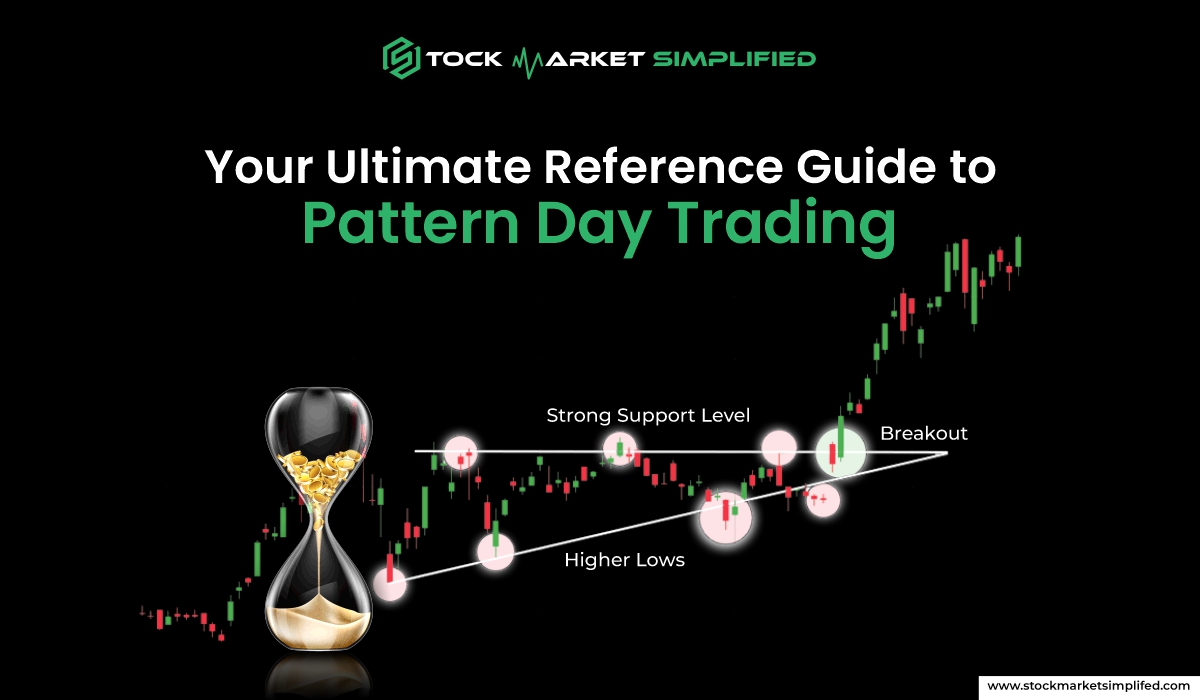 STOCK MARKET SIMPLIFIED

Your Ultimate Reference Guide to
Pattern Day Trading

Strong Support Level

Breakout

Higher Lows

www.stockmarketsimplifed.com